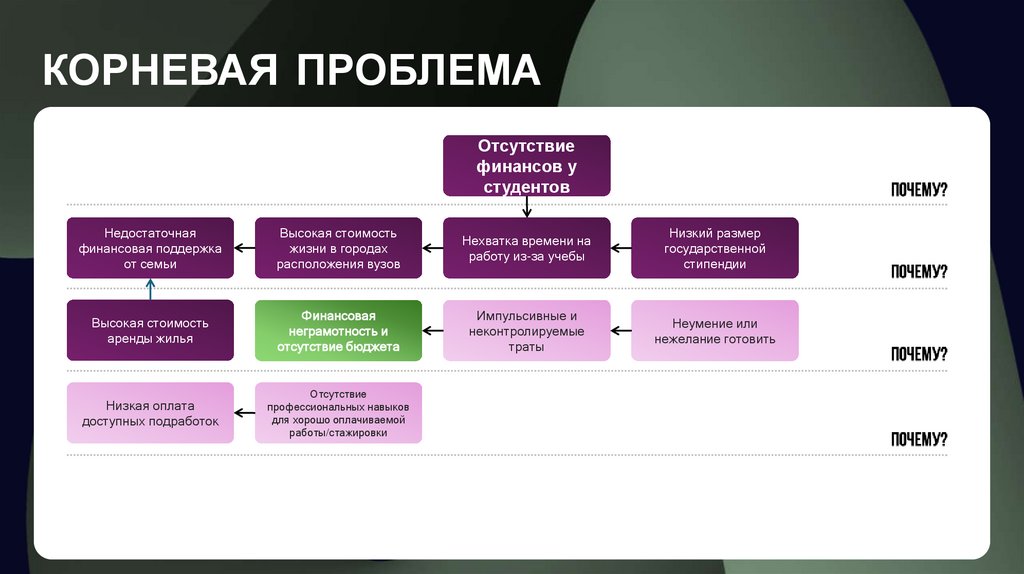 КОРНЕВАЯ ПРОБЛЕМА

Отсутствие финансов у студентов

ПОЧЕМУ?

Недостаточная финансовая поддержка от семьи

Высокая стоимость жизни в городах расположения вузов

Нехватка времени на работу из-за учебы

Низкий размер государственной стипендии

ПОЧЕМУ?

Высокая стоимость аренды жилья

Финансовая неграмотность и отсутствие бюджета

Импульсивные и неконтролируемые траты

Неумение или нежелание готовить

ПОЧЕМУ?

Низкая оплата доступных подработок

Отсутствие профессиональных навыков для хорошо оплачиваемой работы/стажировки

ПОЧЕМУ?